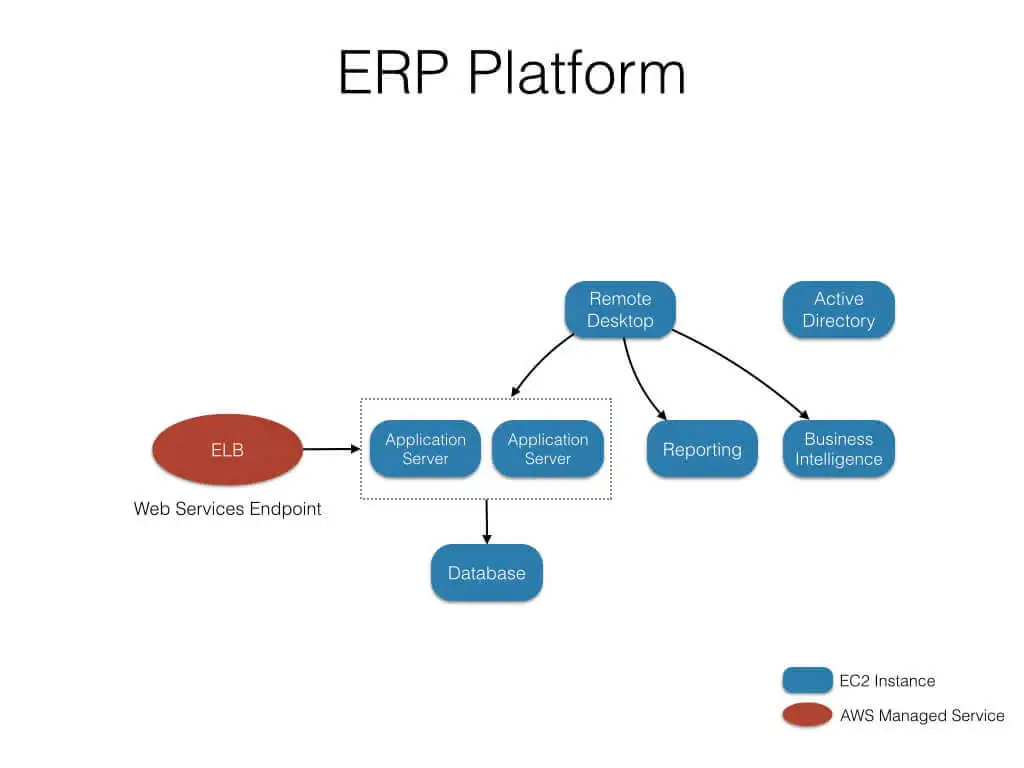 ERP Platform

Remote Desktop

Active Directory

ELB

Web Services Endpoint

Application Server

Application Server

Reporting

Business Intelligence

Database

EC2 Instance

AWS Managed Service